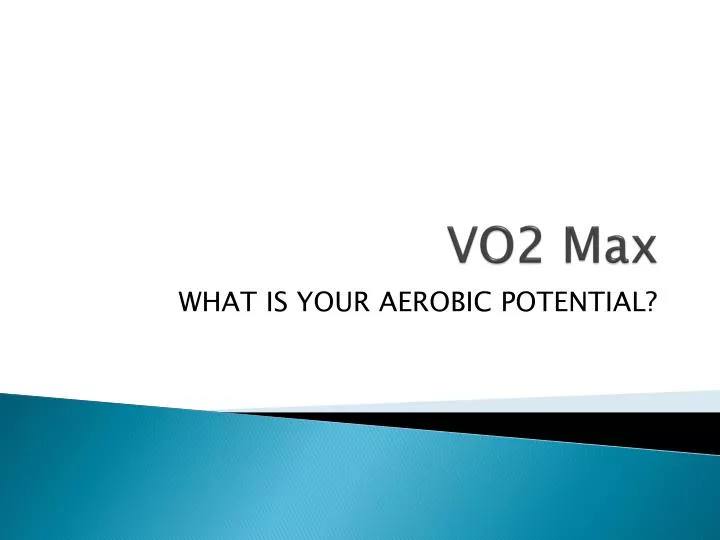 VO2 Max

WHAT IS YOUR AEROBIC POTENTIAL?